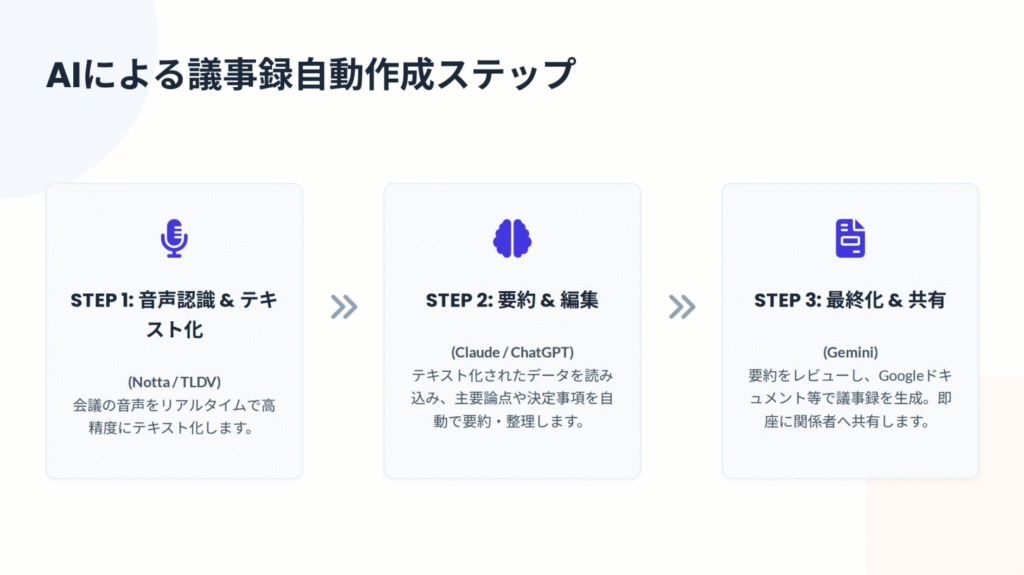 AIによる議事録自動作成ステップ

STEP 1: 音声認識 & テキスト化

(Notta / TLDV)
会議の音声をリアルタイムで高精度にテキスト化します。

STEP 2: 要約 & 編集

(Claude / ChatGPT)
テキスト化されたデータを読み込み、主要論点や決定事項を自動で要約・整理します。

STEP 3: 最終化 & 共有

(Gemini)
要約をレビューし、Googleドキュメント等で議事録を生成。即座に関係者へ共有します。